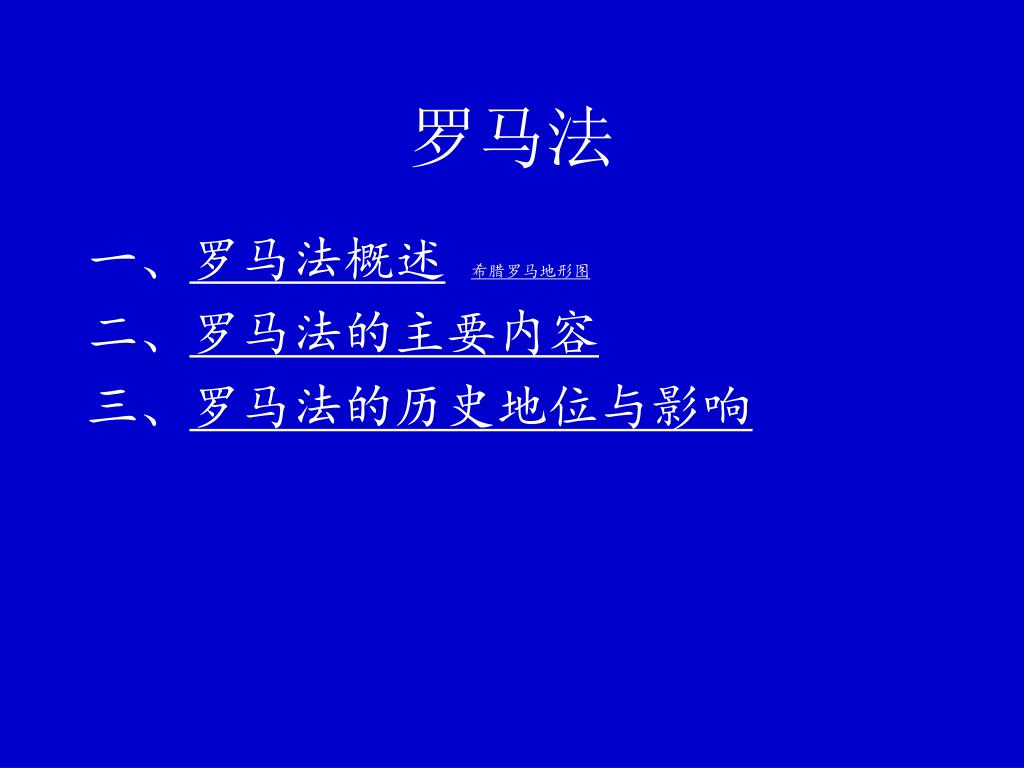 罗马法

一、罗马法概述 希腊罗马地形图

二、罗马法的主要内容

三、罗马法的历史地位与影响